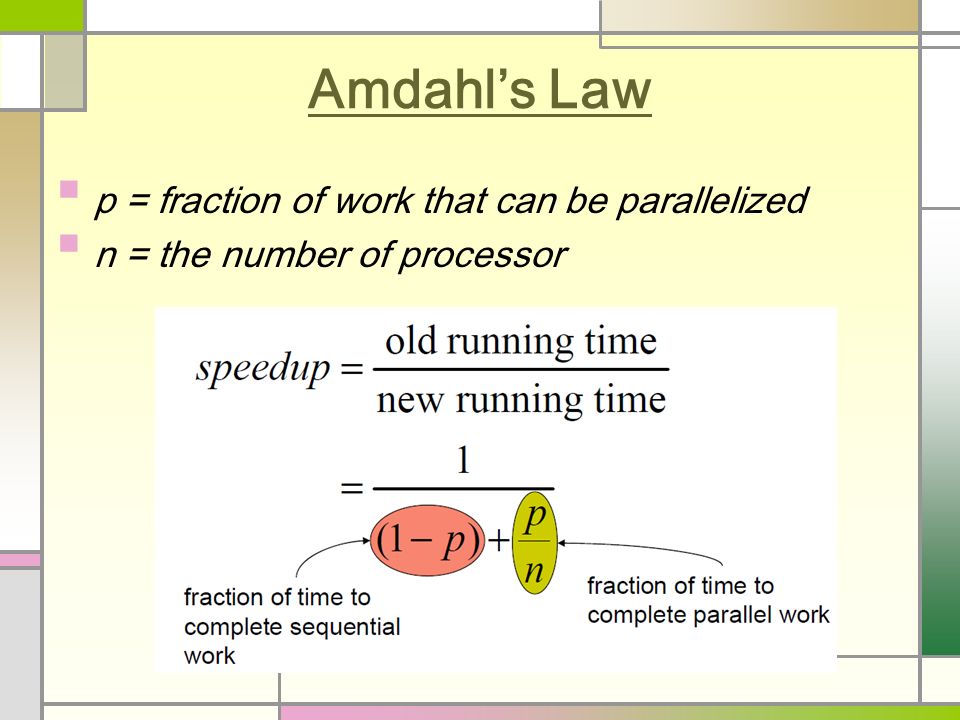 Amdahl's Law

p = fraction of work that can be parallelized
n = the number of processor

$speedup = \frac{\text{old running time}}{\text{new running time}}$

$= \frac{1}{(1-p)+\frac{p}{n}}$

fraction of time to complete sequential work

fraction of time to complete parallel work